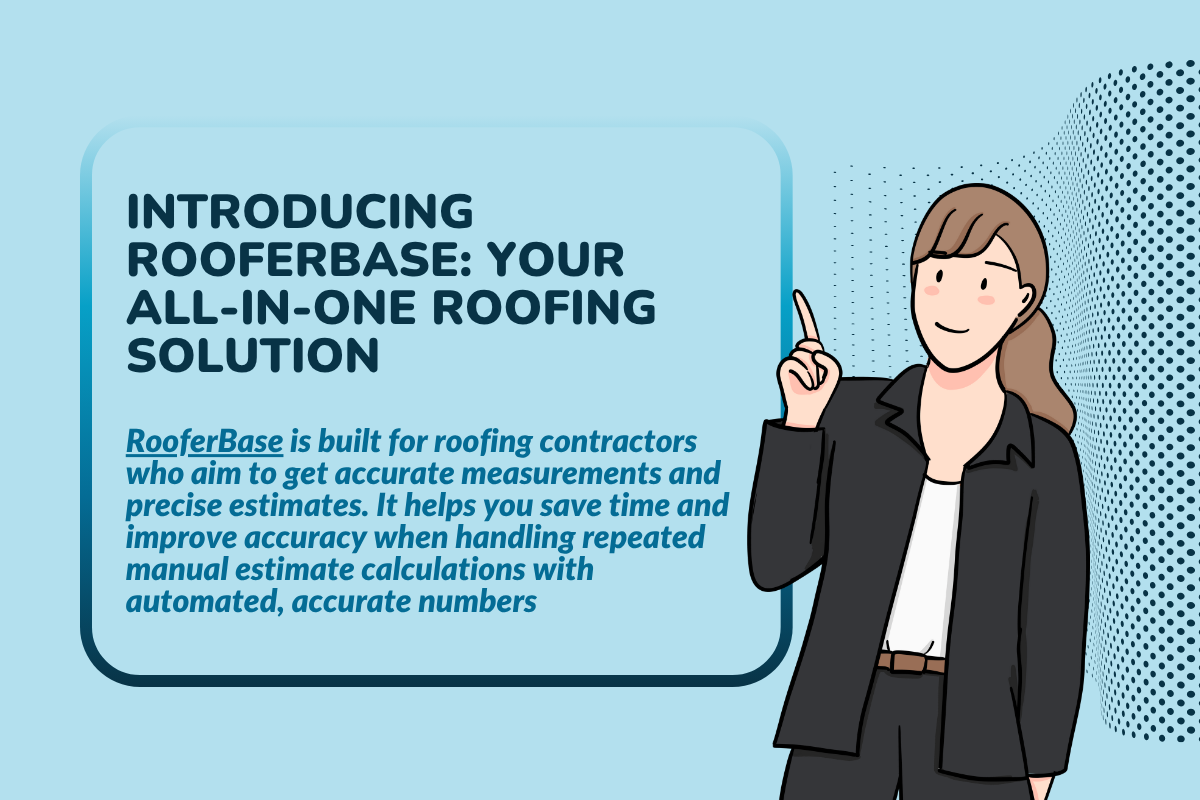 INTRODUCING ROOFERBASE: YOUR ALL-IN-ONE ROOFING SOLUTION

RooferBase is built for roofing contractors who aim to get accurate measurements and precise estimates. It helps you save time and improve accuracy when handling repeated manual estimate calculations with automated, accurate numbers